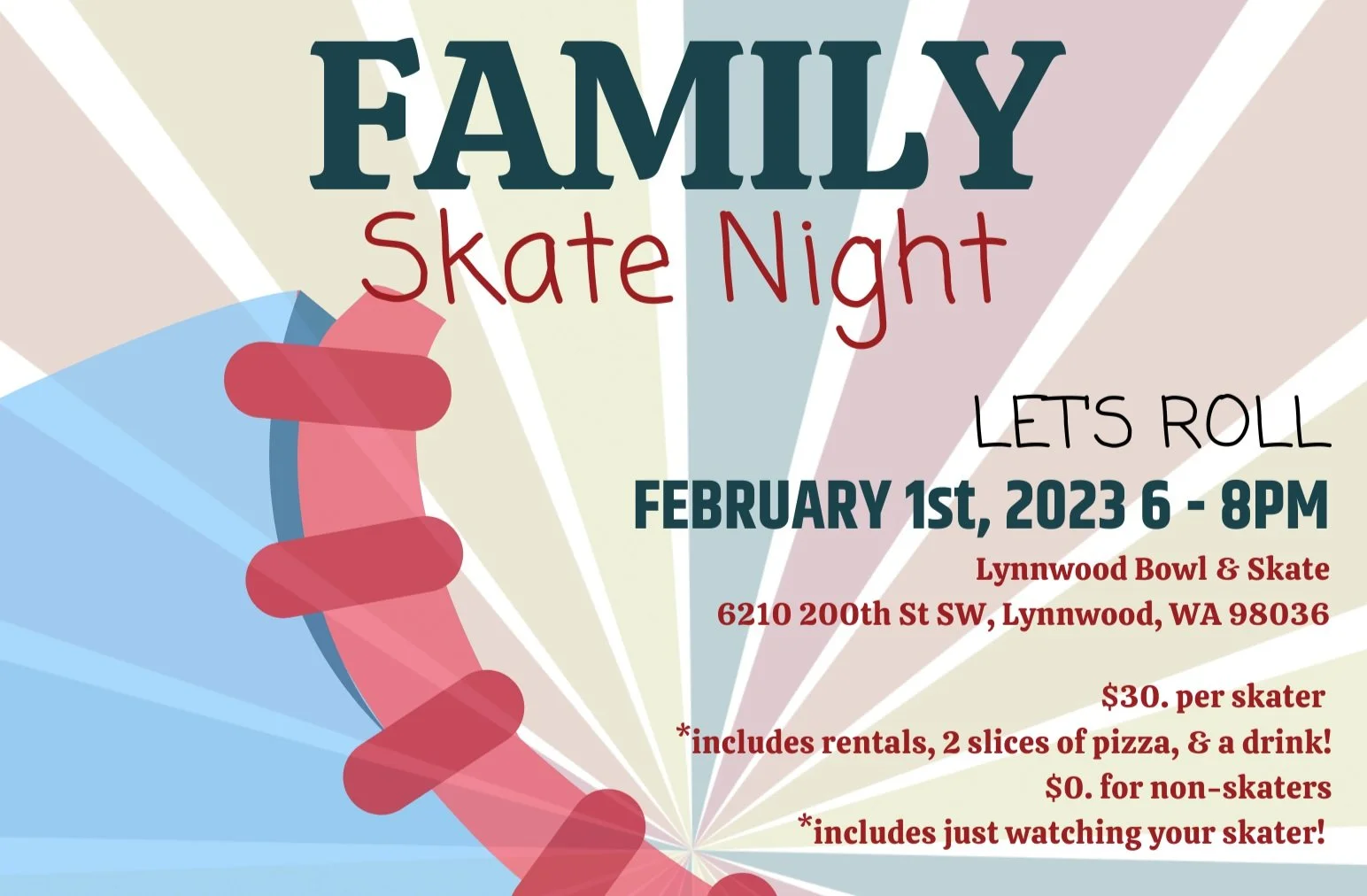 FAMILY
Skate Night

LET'S ROLL

FEBRUARY 1st, 2023 6 - 8PM

Lynnwood Bowl & Skate
6210 200th St SW, Lynnwood, WA 98036

$30. per skater
*includes rentals, 2 slices of pizza, & a drink!
$0. for non-skaters
*includes just watching your skater!